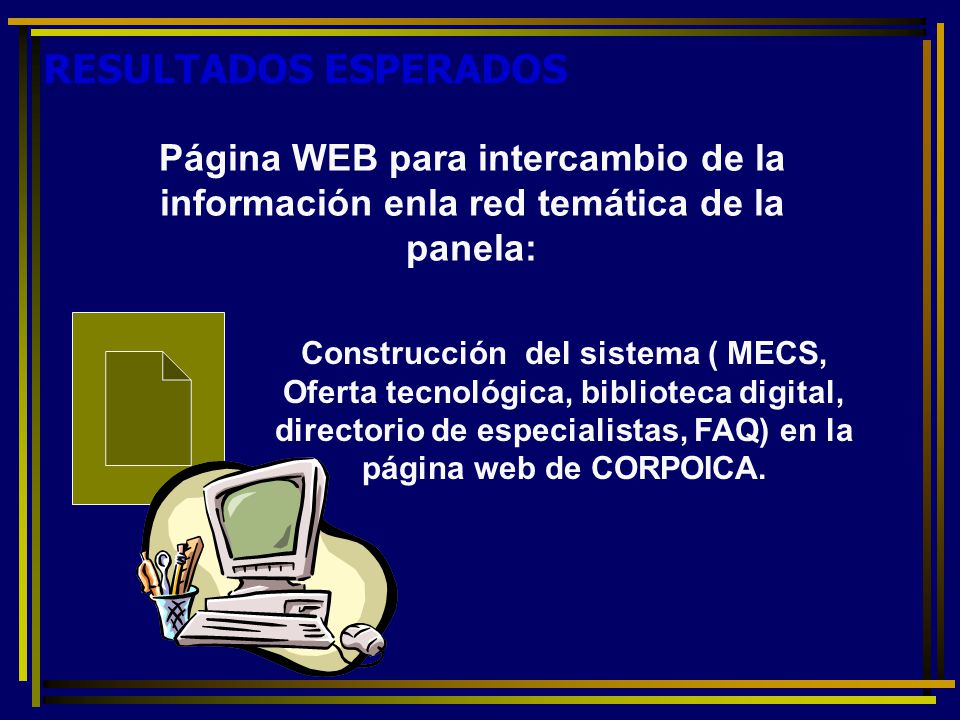 RESULTADOS ESPERADOS

Página WEB para intercambio de la información enla red temática de la panela:

Construcción del sistema ( MECS, Oferta tecnológica, biblioteca digital, directorio de especialistas, FAQ) en la página web de CORPOICA.